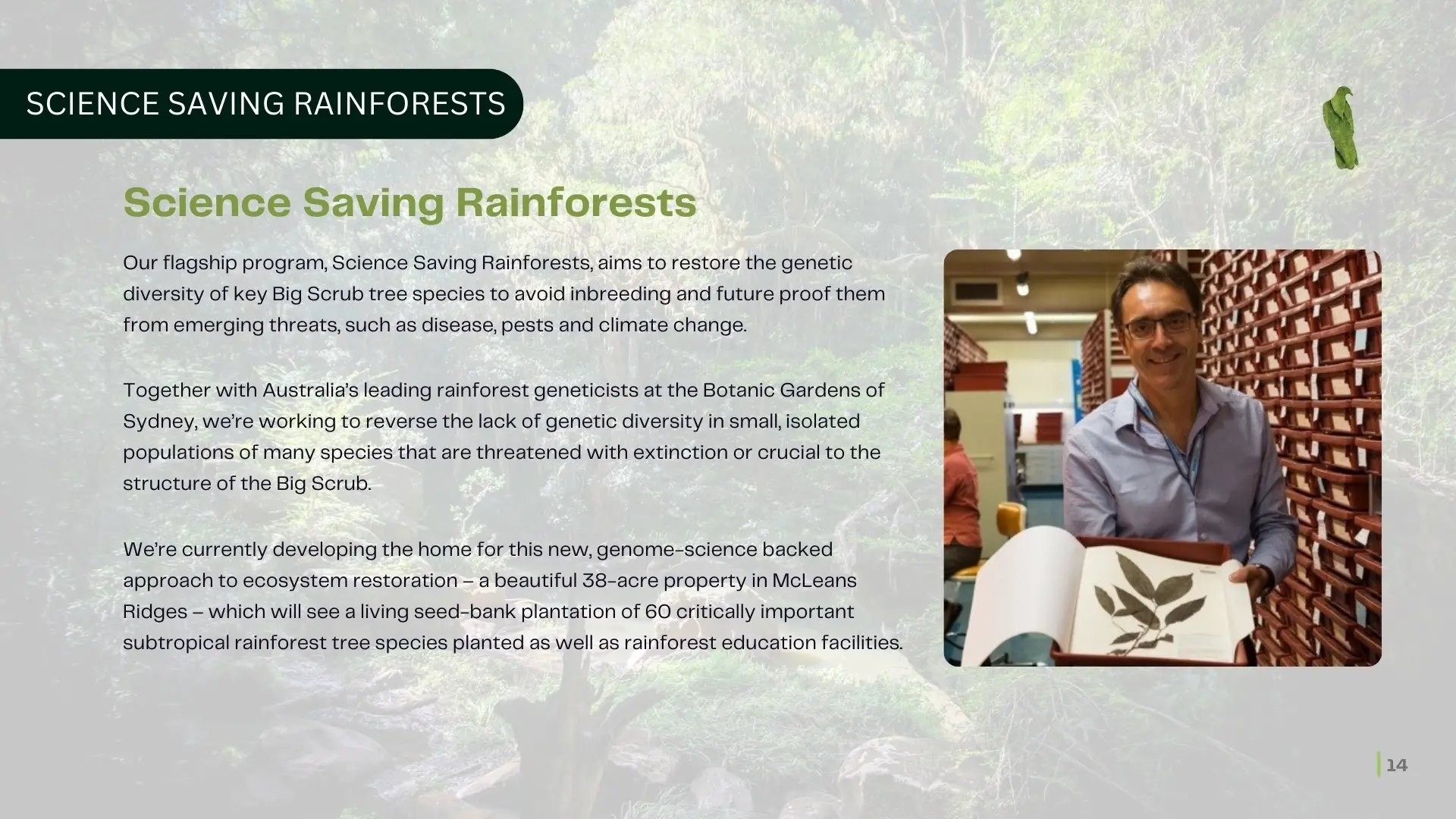 SCIENCE SAVING RAINFORESTS

Science Saving Rainforests

Our flagship program, Science Saving Rainforests, aims to restore the genetic diversity of key Big Scrub tree species to avoid inbreeding and future proof them from emerging threats, such as disease, pests and climate change.

Together with Australia's leading rainforest geneticists at the Botanic Gardens of Sydney, we're working to reverse the lack of genetic diversity in small, isolated populations of many species that are threatened with extinction or crucial to the structure of the Big Scrub.

We're currently developing the home for this new, genome-science backed approach to ecosystem restoration – a beautiful 38-acre property in McLeans Ridges – which will see a living seed-bank plantation of 60 critically important subtropical rainforest tree species planted as well as rainforest education facilities.

14